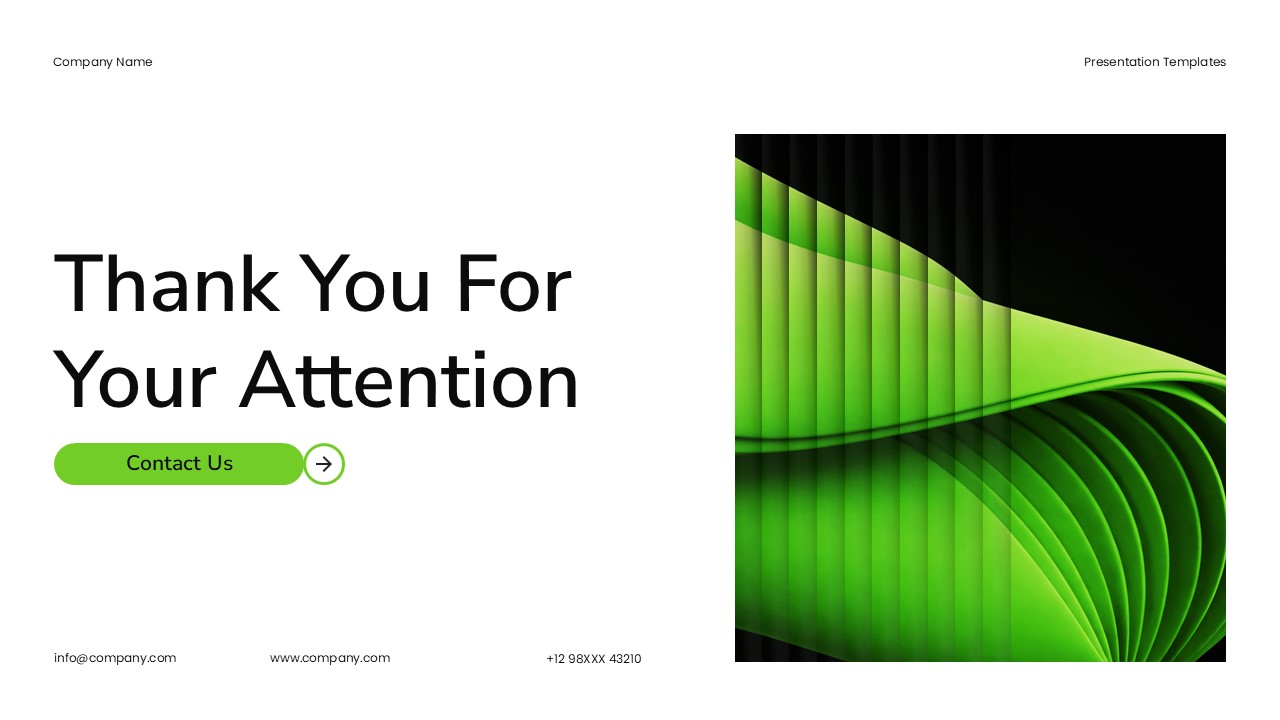 Company Name

Presentation Templates

Thank You For Your Attention

Contact Us

info@company.com

www.company.com

+12 98XXX 43210